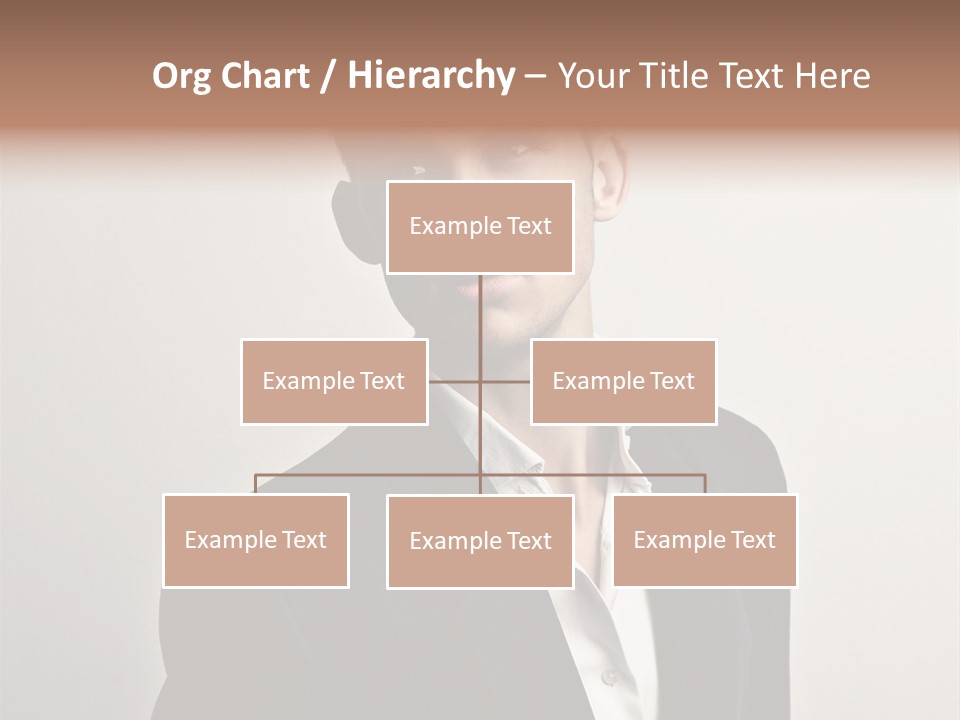 Org Chart / Hierarchy – Your Title Text Here

Example Text

Example Text

Example Text

Example Text

Example Text

Example Text